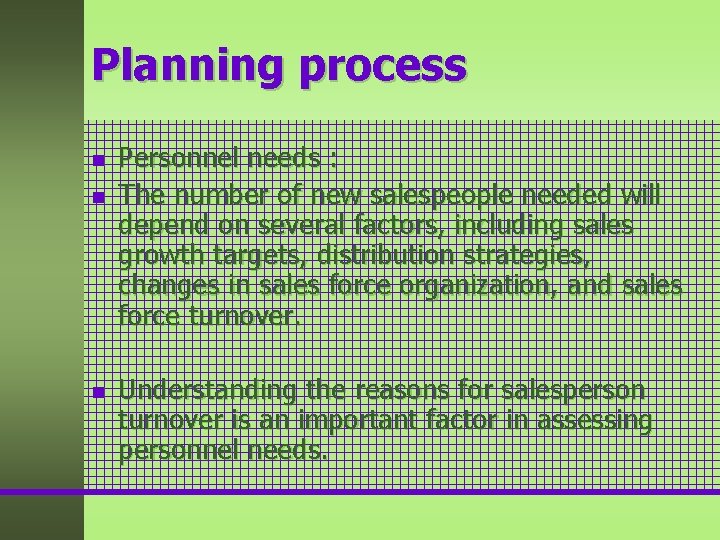 Planning process

- Personnel needs :
- The number of new salespeople needed will depend on several factors, including sales growth targets, distribution strategies, changes in sales force organization, and sales force turnover.

- Understanding the reasons for salesperson turnover is an important factor in assessing personnel needs.